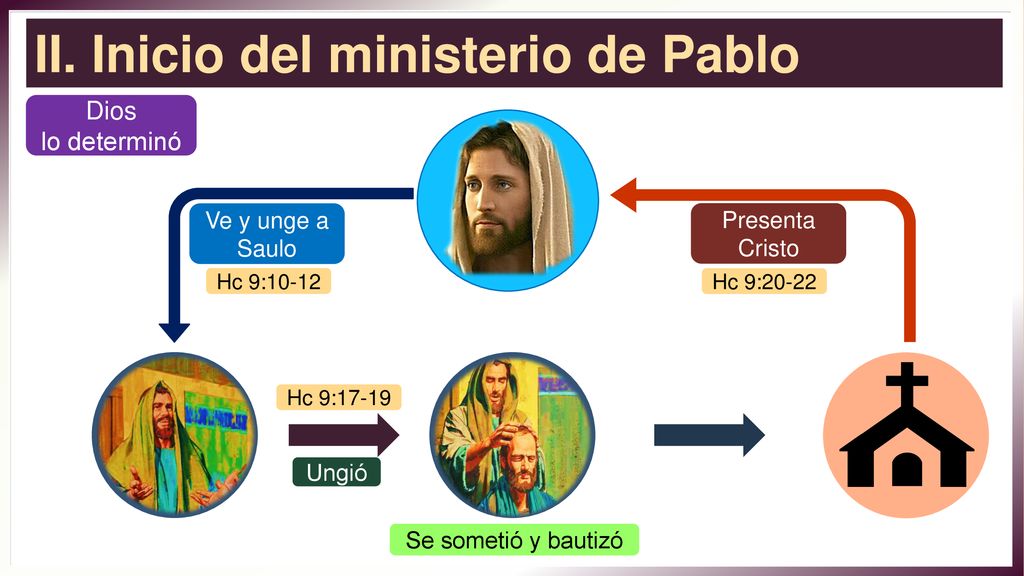 II. Inicio del ministerio de Pablo

Dios lo determinó

Ve y unge a Saulo

Hc 9:10-12

Presenta Cristo

Hc 9:20-22

Hc 9:17-19

Ungió

Se sometió y bautizó